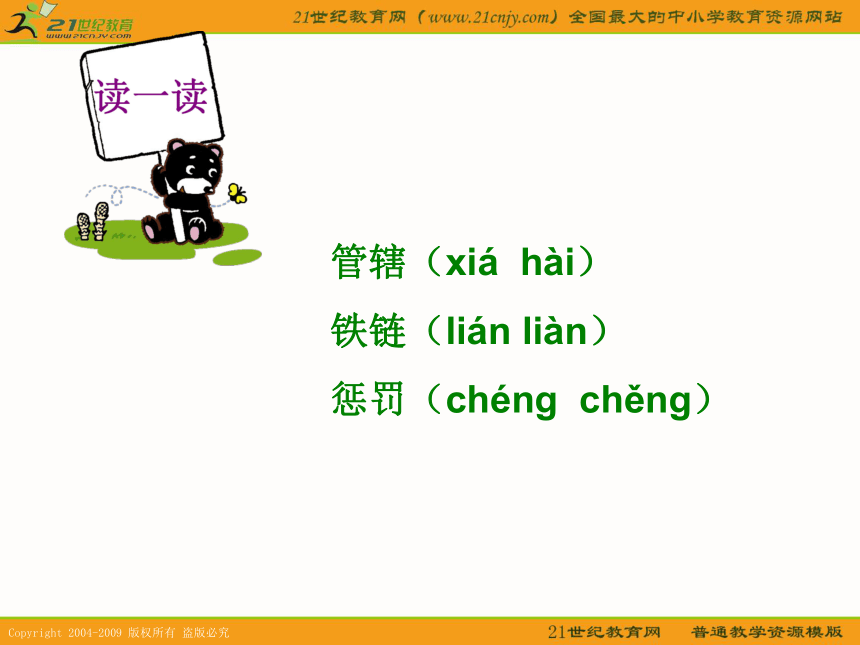 21世纪教育
www.21cnjy.com

21世纪教育网（www.21cnjy.com）全国最大的中小学教育资源网站

读一读

管辖（xiá hài）

铁链（lián liàn）

惩罚（chéng chěng）

Copyright 2004-2009 版权所有 盗版必究

21世纪教育网 普通教学资源模版